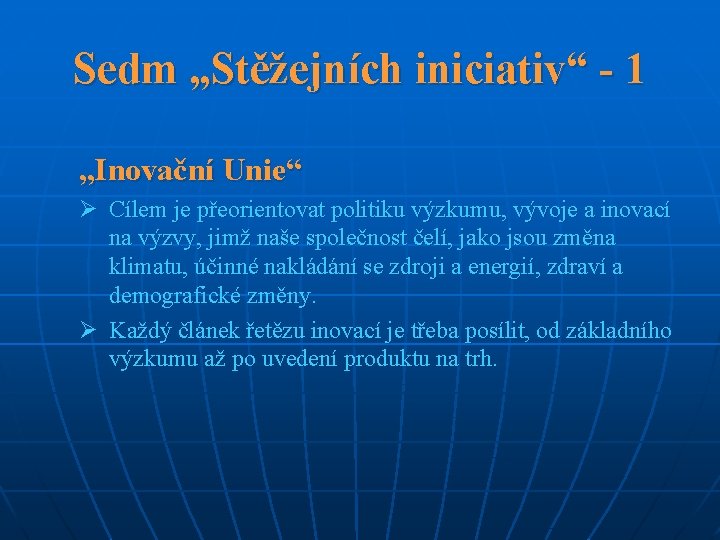 Sedm „Stěžejních iniciativ“ - 1

„Inovační Unie“

➢ Cílem je přeorientovat politiku výzkumu, vývoje a inovací na výzvy, jimž naše společnost čelí, jako jsou změna klimatu, účinné nakládání se zdroji a energií, zdraví a demografické změny.

➢ Každý článek řetězu inovací je třeba posílit, od základního výzkumu až po uvedení produktu na trh.